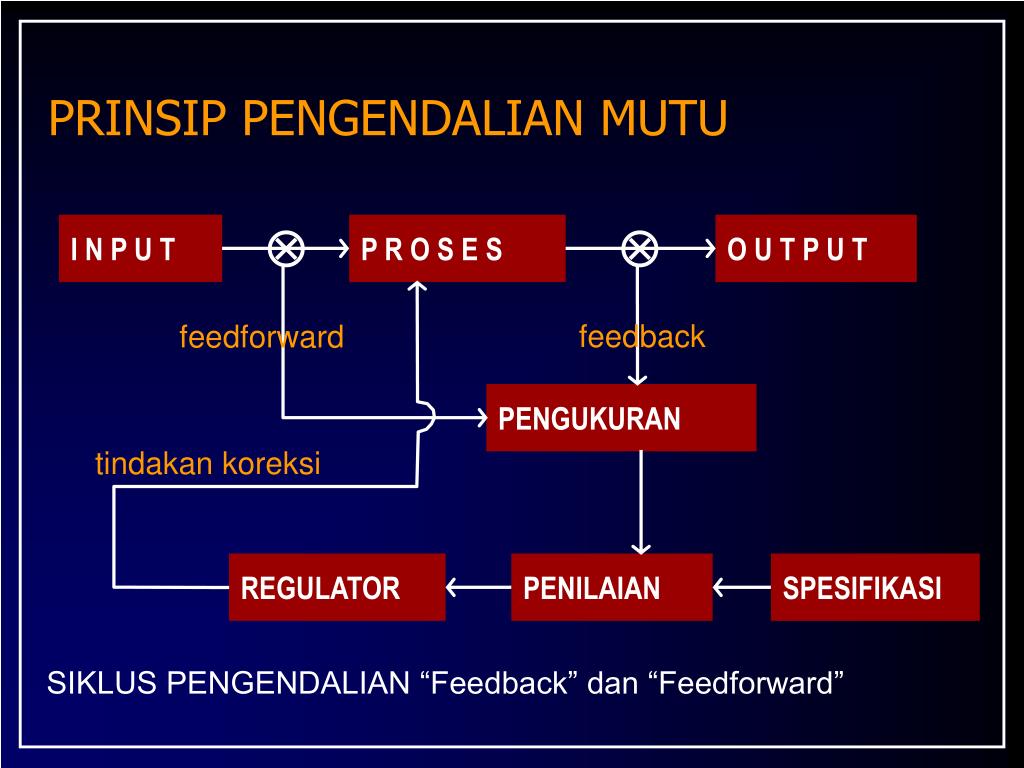 PRINSIP PENGENDALIAN MUTU

I N P U T

P R O S E S

O U T P U T

feedforward

feedback

PENGUKURAN

tindakan koreksi

REGULATOR

PENILAIAN

SPESIFIKASI

SIKLUS PENGENDALIAN “Feedback” dan “Feedforward”